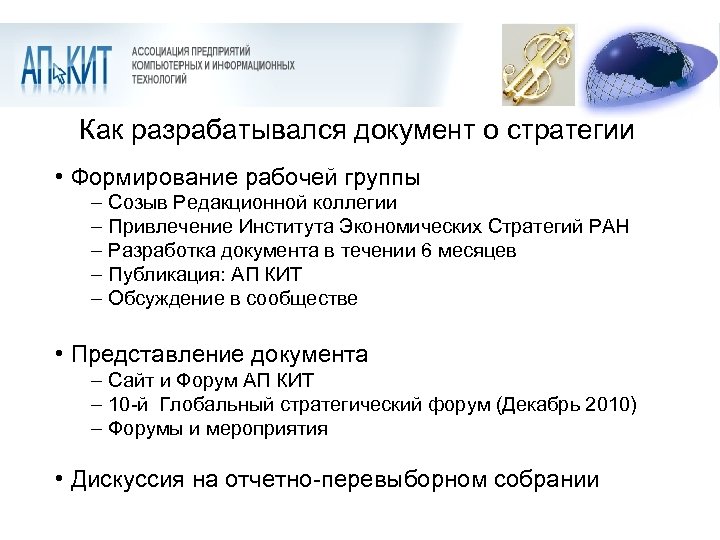 АП КИТ
АССОЦИАЦИЯ ПРЕДПРИЯТИЙ КОМПЬЮТЕРНЫХ И ИНФОРМАЦИОННЫХ ТЕХНОЛОГИЙ

Как разрабатывался документ о стратегии

• Формирование рабочей группы
– Созыв Редакционной коллегии
– Привлечение Института Экономических Стратегий РАН
– Разработка документа в течении 6 месяцев
– Публикация: АП КИТ
– Обсуждение в сообществе

• Представление документа
– Сайт и Форум АП КИТ
– 10-й Глобальный стратегический форум (Декабрь 2010)
– Форумы и мероприятия

• Дискуссия на отчетно-перевыборном собрании